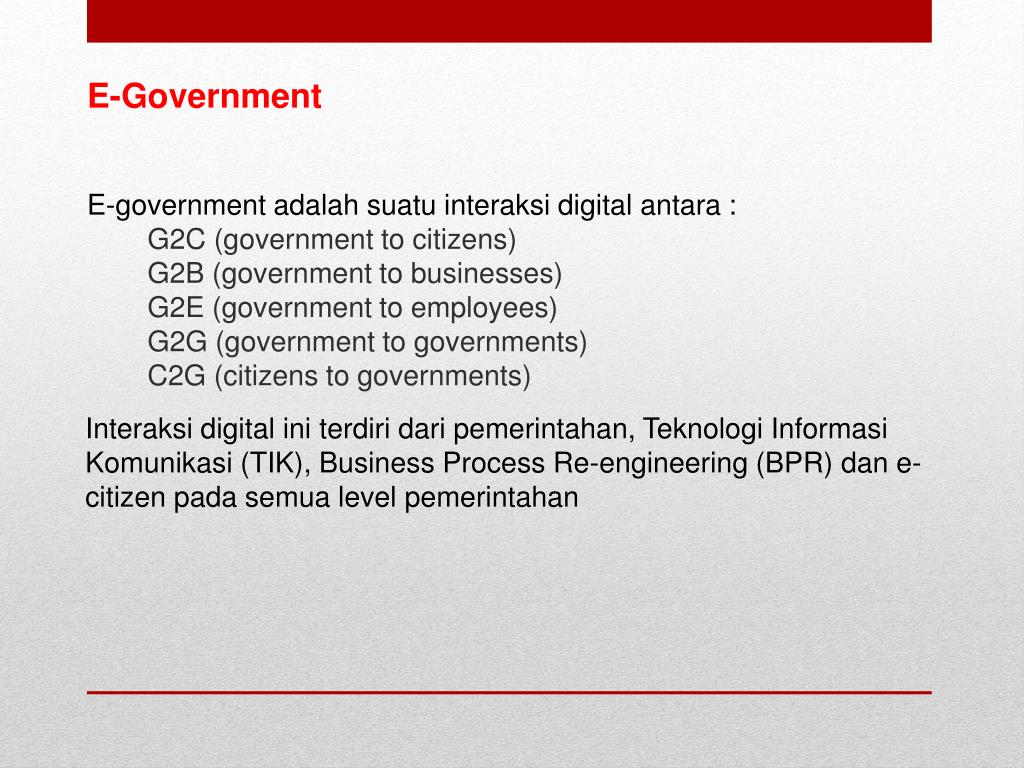 E-Government

E-government adalah suatu interaksi digital antara :
G2C (government to citizens)
G2B (government to businesses)
G2E (government to employees)
G2G (government to governments)
C2G (citizens to governments)

Interaksi digital ini terdiri dari pemerintahan, Teknologi Informasi Komunikasi (TIK), Business Process Re-engineering (BPR) dan e-citizen pada semua level pemerintahan